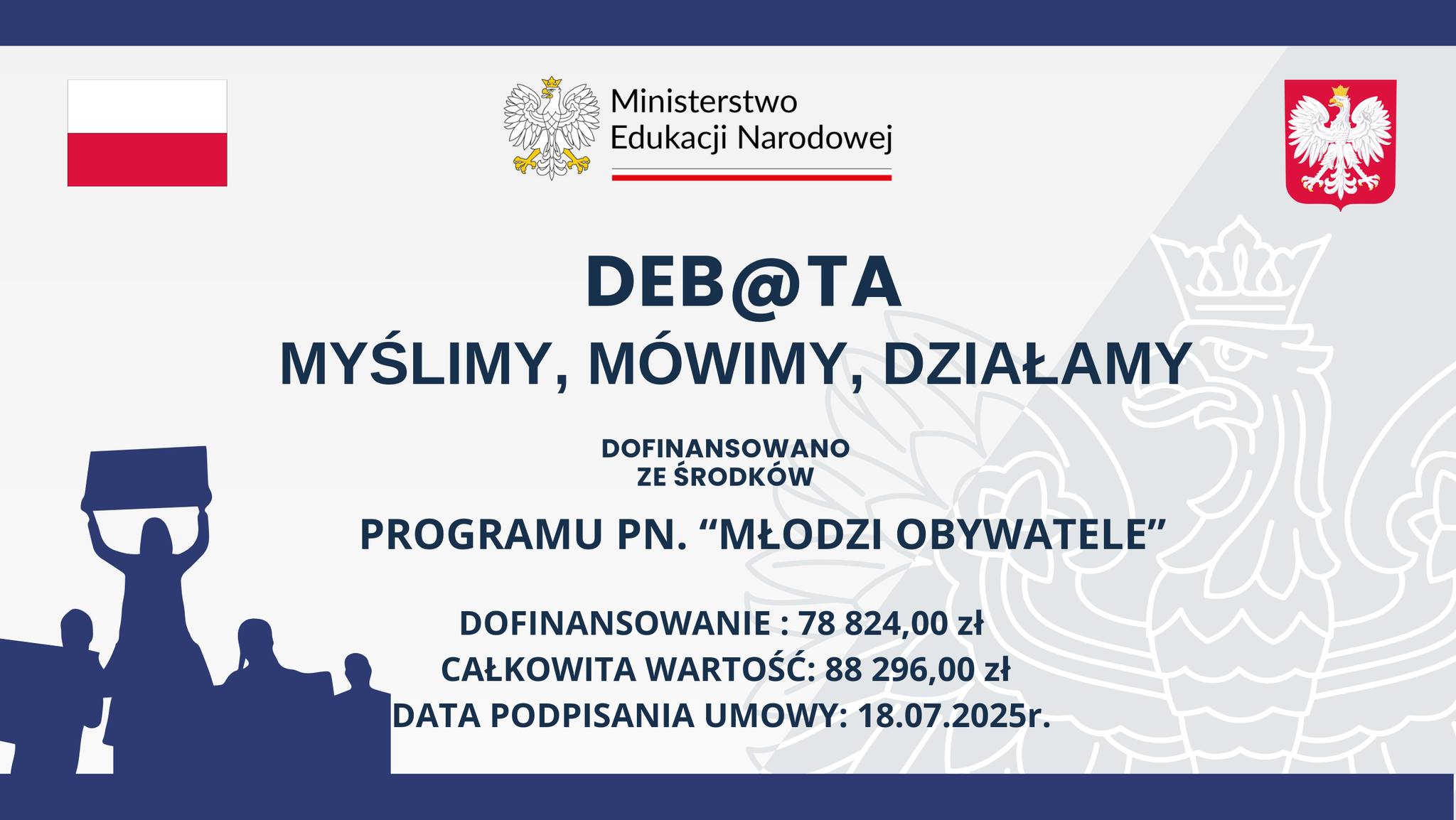 Ministerstwo Edukacji Narodowej

DEB@TA
MYŚLIMY, MÓWIMY, DZIAŁAMY

DOFINANSOWANO ZE ŚRODKÓW

PROGRAMU PN. “MŁODZI OBYWATELE”

DOFINANSOWANIE : 78 824,00 zł
CAŁKOWITA WARTOŚĆ: 88 296,00 zł
DATA PODPISANIA UMOWY: 18.07.2025r.